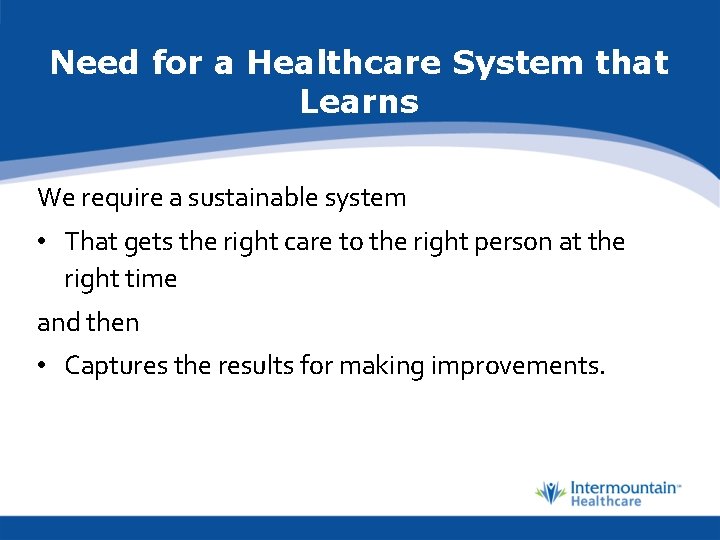 Need for a Healthcare System that Learns

We require a sustainable system

• That gets the right care to the right person at the right time

and then

• Captures the results for making improvements.

Intermountain Healthcare